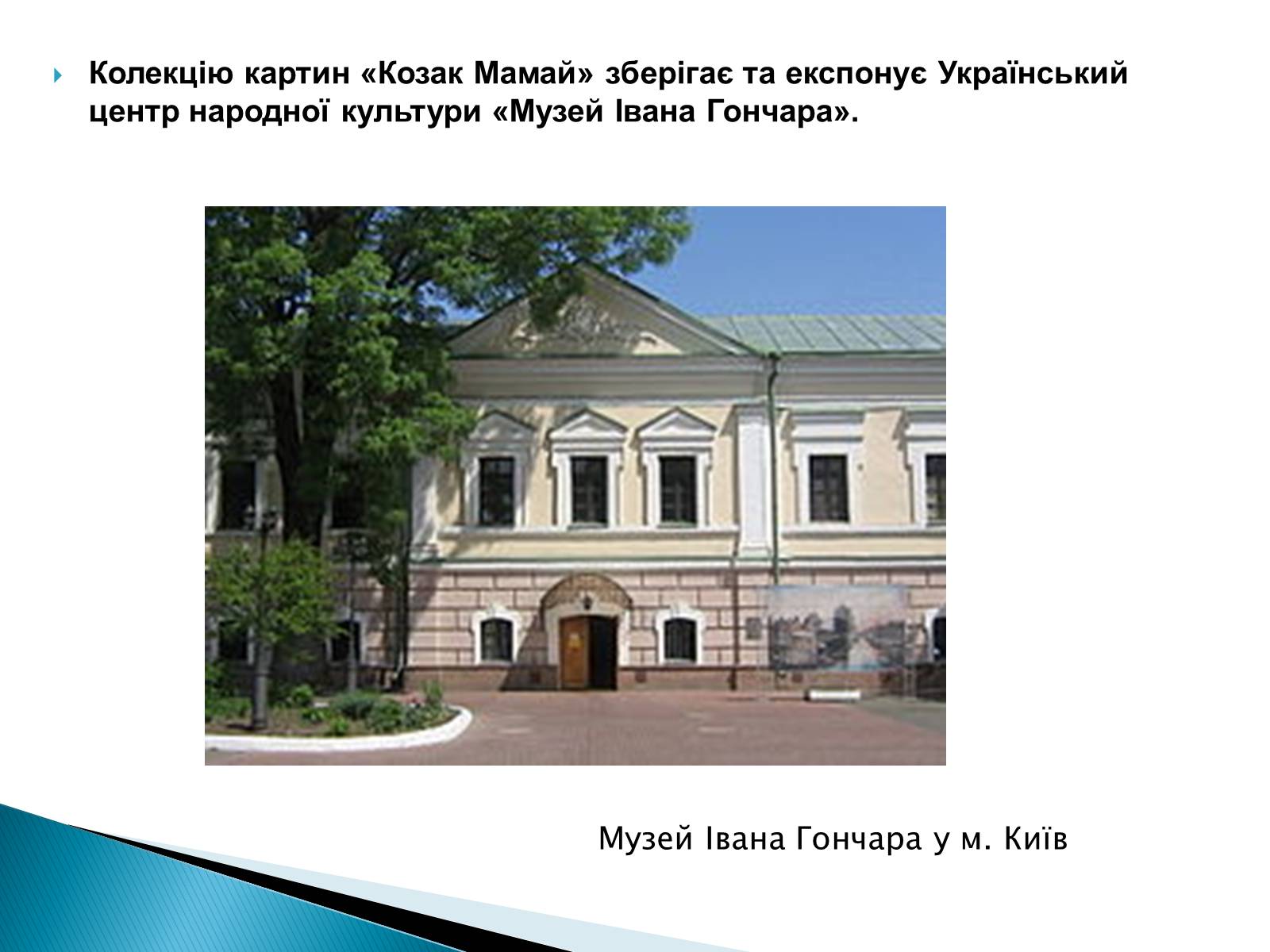 Колекцію картин «Козак Мамай» зберігає та експонує Український центр народної культури «Музей Івана Гончара».

Музей Івана Гончара у м. Київ